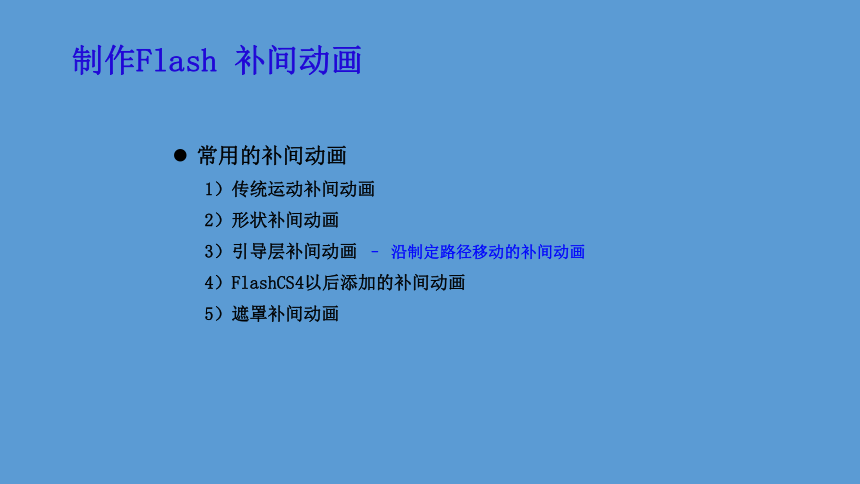 制作Flash 补间动画

● 常用的补间动画

1）传统运动补间动画

2）形状补间动画

3）引导层补间动画 – 沿制定路径移动的补间动画

4）FlashCS4以后添加的补间动画

5）遮罩补间动画